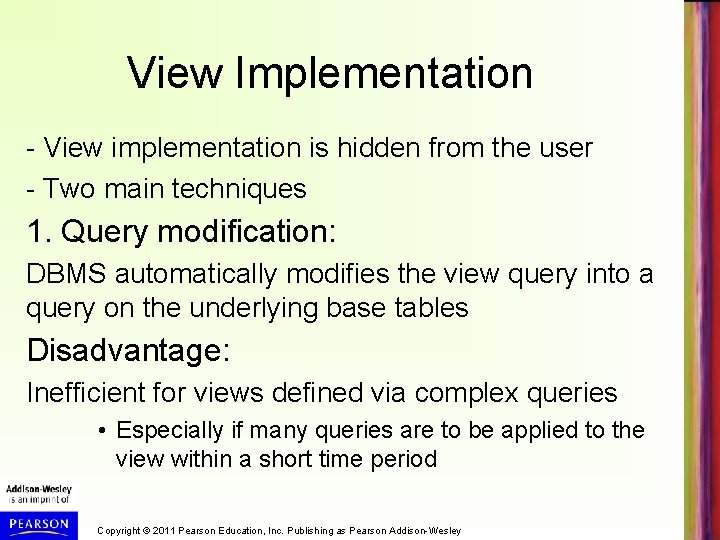 View Implementation

- View implementation is hidden from the user

- Two main techniques

1. Query modification:

DBMS automatically modifies the view query into a query on the underlying base tables

Disadvantage:

Inefficient for views defined via complex queries

• Especially if many queries are to be applied to the view within a short time period

Addison-Wesley is an imprint of

PEARSON

Copyright © 2011 Pearson Education, Inc. Publishing as Pearson Addison-Wesley